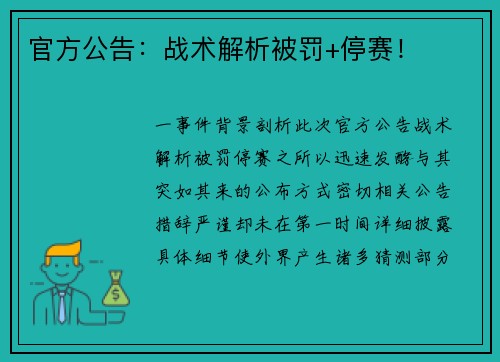 官方公告：战术解析被罚+停赛！

一事件背景剖析此次官方公告战术解析被罚停赛之所以迅速发酵与其突如其来的公布方式密切相关公告措辞严谨却未在第一时间详细披露具体细节使外界产生诸多猜测部分

$